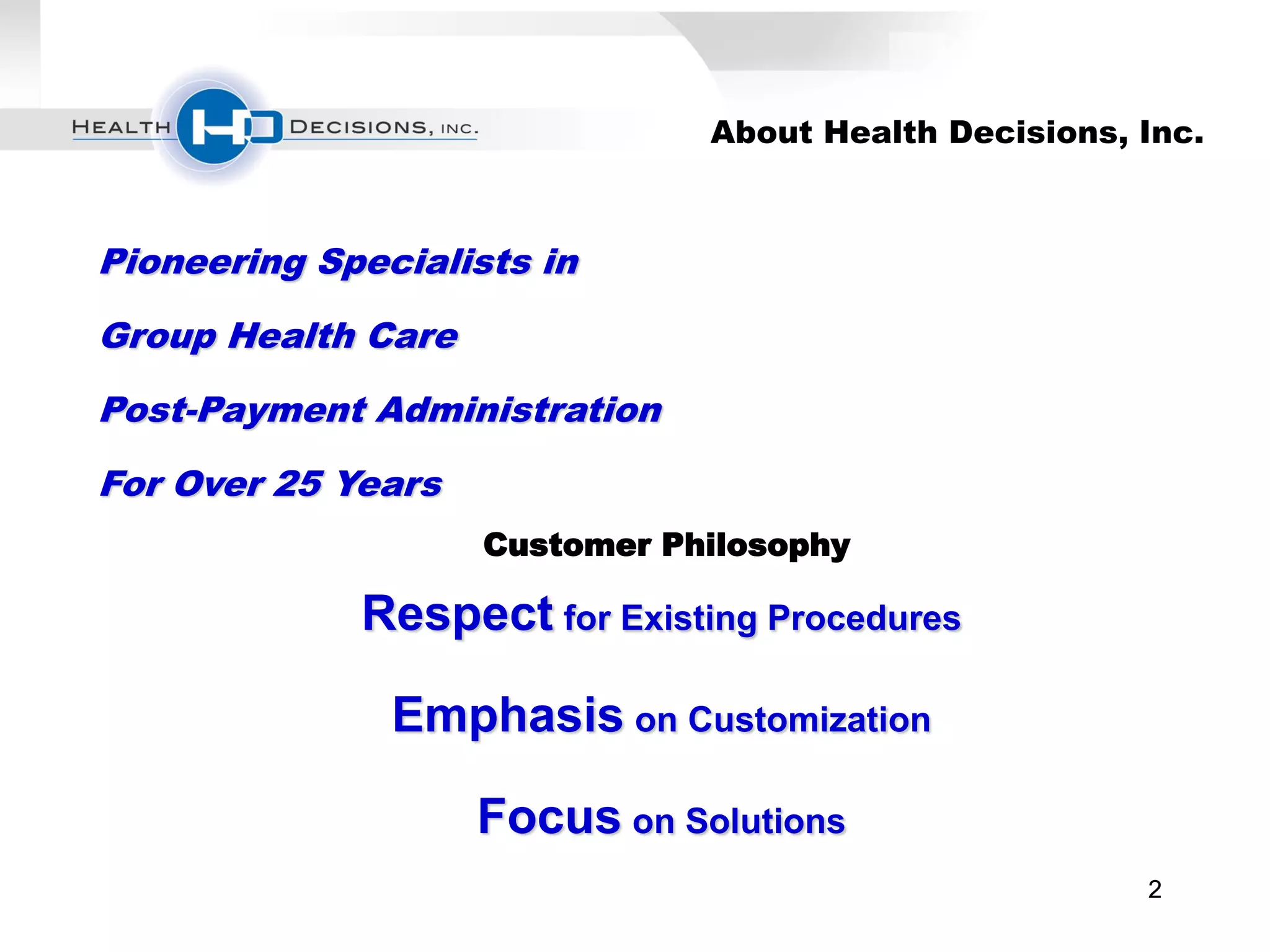 HEALTH HD DECISIONS, INC.

About Health Decisions, Inc.

Pioneering Specialists in

Group Health Care

Post-Payment Administration

For Over 25 Years

Customer Philosophy

Respect for Existing Procedures

Emphasis on Customization

Focus on Solutions

2